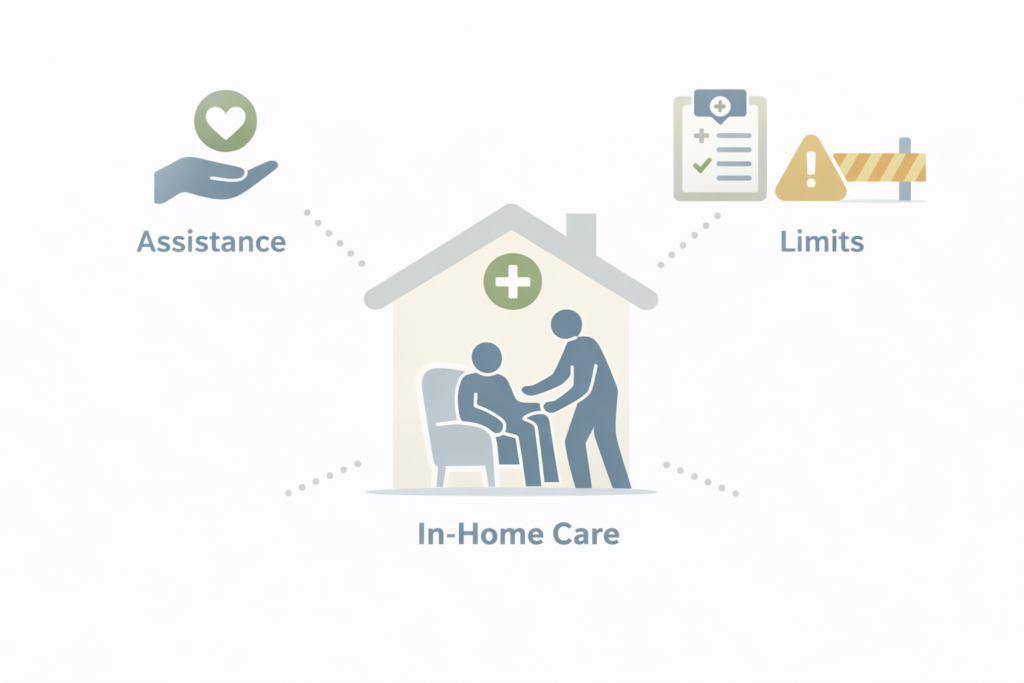 Assistance

Limits

In-Home Care